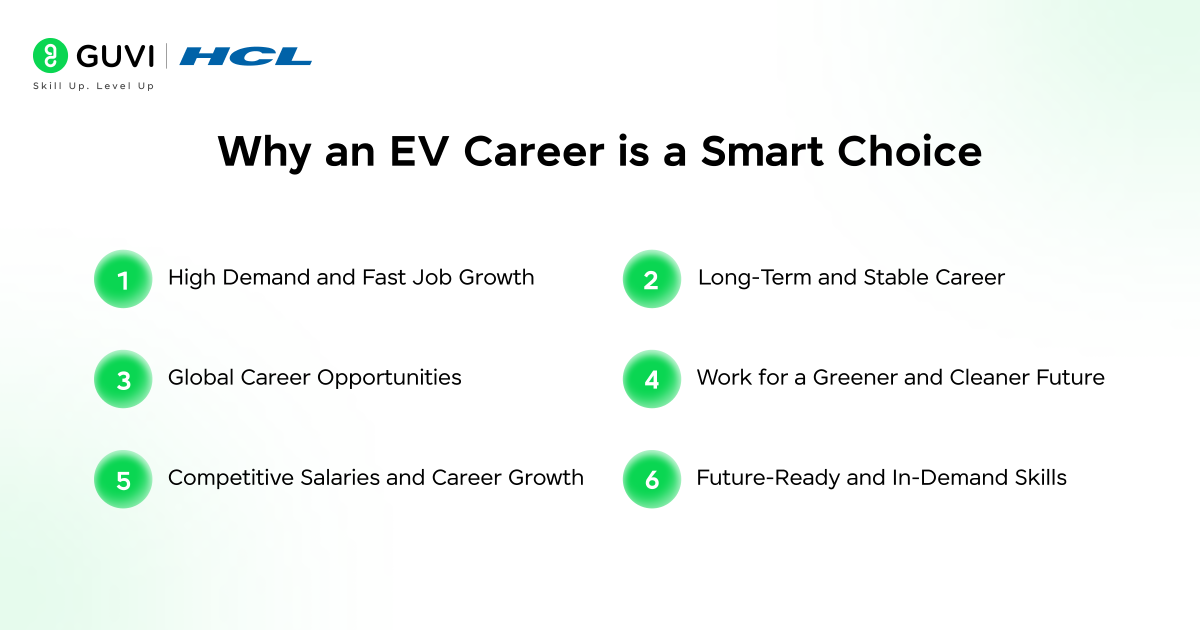 GUVI | HCL
Skill Up. Level Up

Why an EV Career is a Smart Choice

1 High Demand and Fast Job Growth

2 Long-Term and Stable Career

3 Global Career Opportunities

4 Work for a Greener and Cleaner Future

5 Competitive Salaries and Career Growth

6 Future-Ready and In-Demand Skills